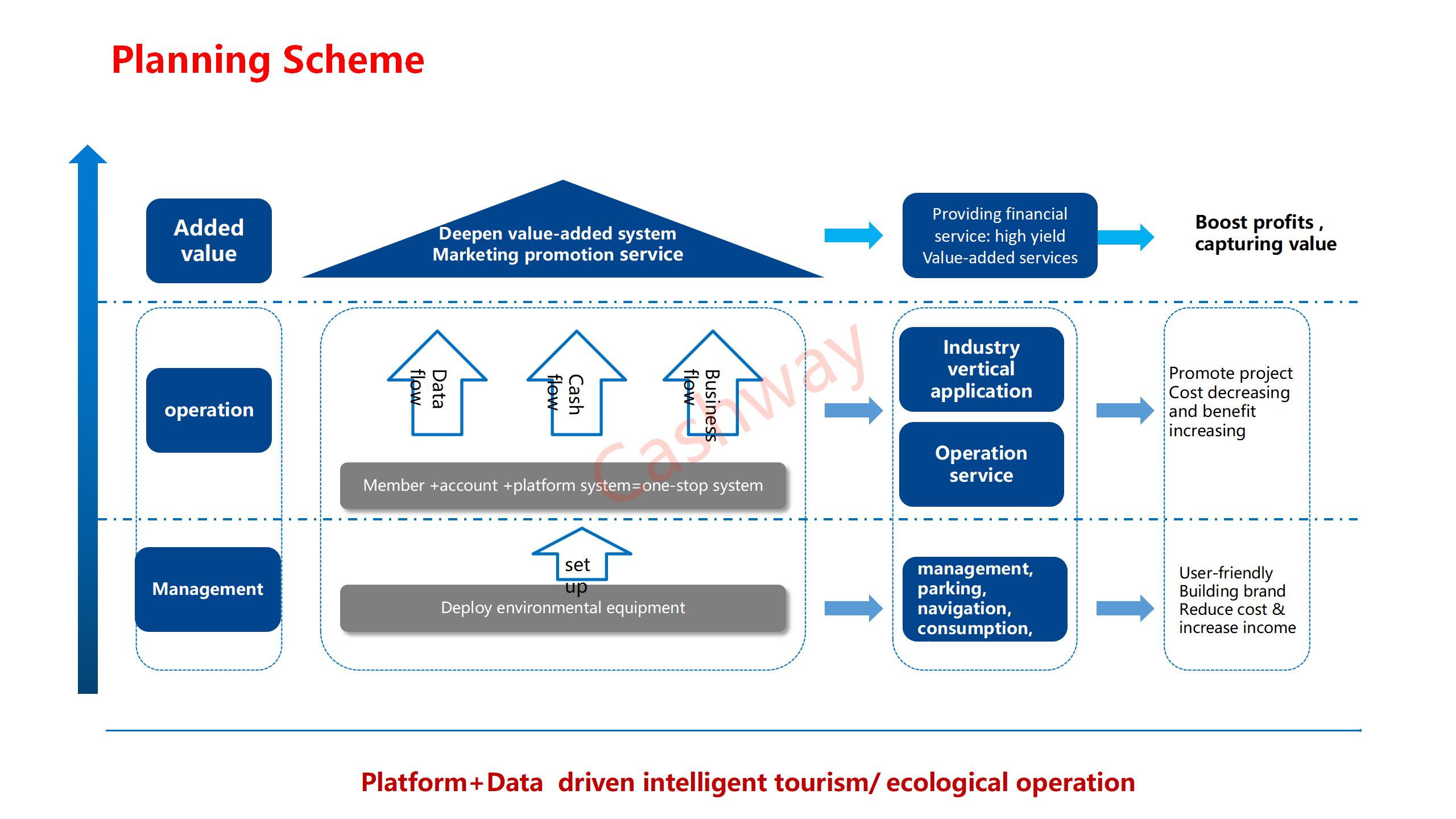 Planning Scheme

Added value

Deepen value-added system
Marketing promotion service

Providing financial service: high yield Value-added services

Boost profits , capturing value

operation

Data flow

Cash flow

Business flow

Cashway

Member +account +platform system=one-stop system

Industry vertical application

Operation service

Promote project Cost decreasing and benefit increasing

Management

set up

Deploy environmental equipment

management, parking, navigation, consumption,

User-friendly
Building brand
Reduce cost & increase income

Platform+Data driven intelligent tourism/ ecological operation